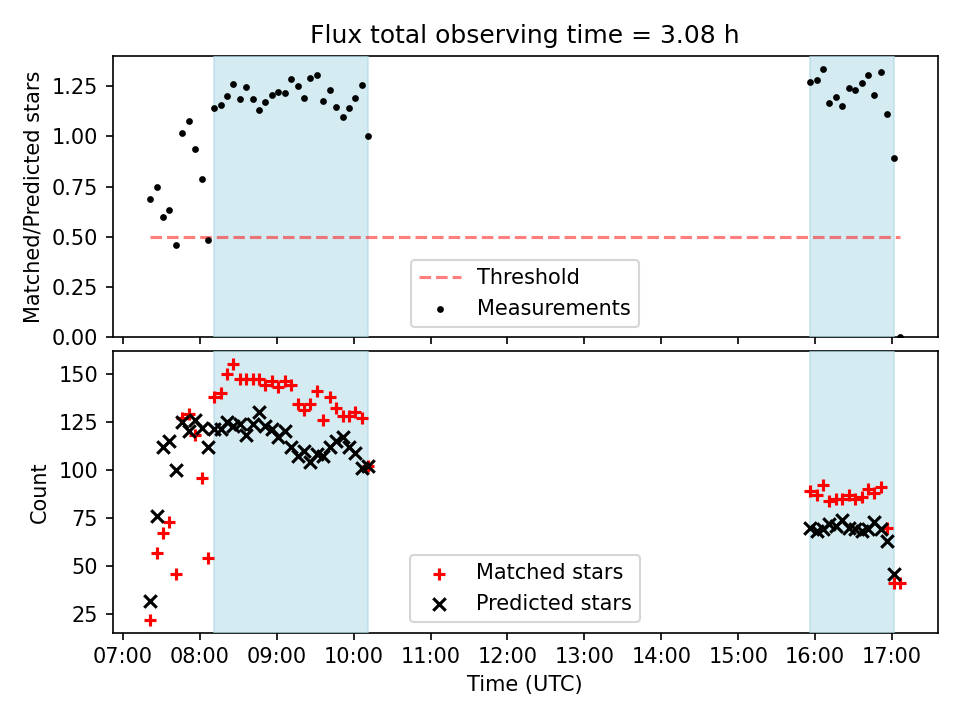 Flux total observing time = 3.08 h

Matched/Predicted stars

1.25
1.00
0.75
0.50
0.25
0.00

Threshold
Measurements

Count

150
125
100
75
50
25

Matched stars
Predicted stars

07:00 08:00 09:00 10:00 11:00 12:00 13:00 14:00 15:00 16:00 17:00

Time (UTC)